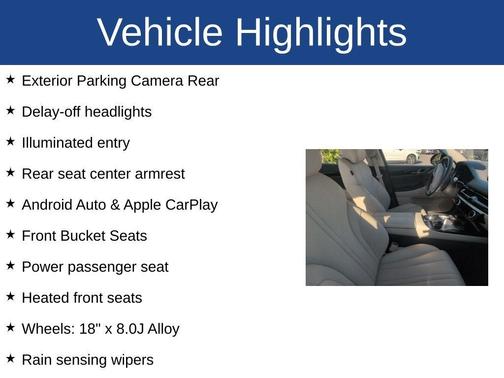 Vehicle Highlights

★ Exterior Parking Camera Rear

★ Delay-off headlights

★ Illuminated entry

★ Rear seat center armrest

★ Android Auto & Apple CarPlay

★ Front Bucket Seats

★ Power passenger seat

★ Heated front seats

★ Wheels: 18" x 8.0J Alloy

★ Rain sensing wipers